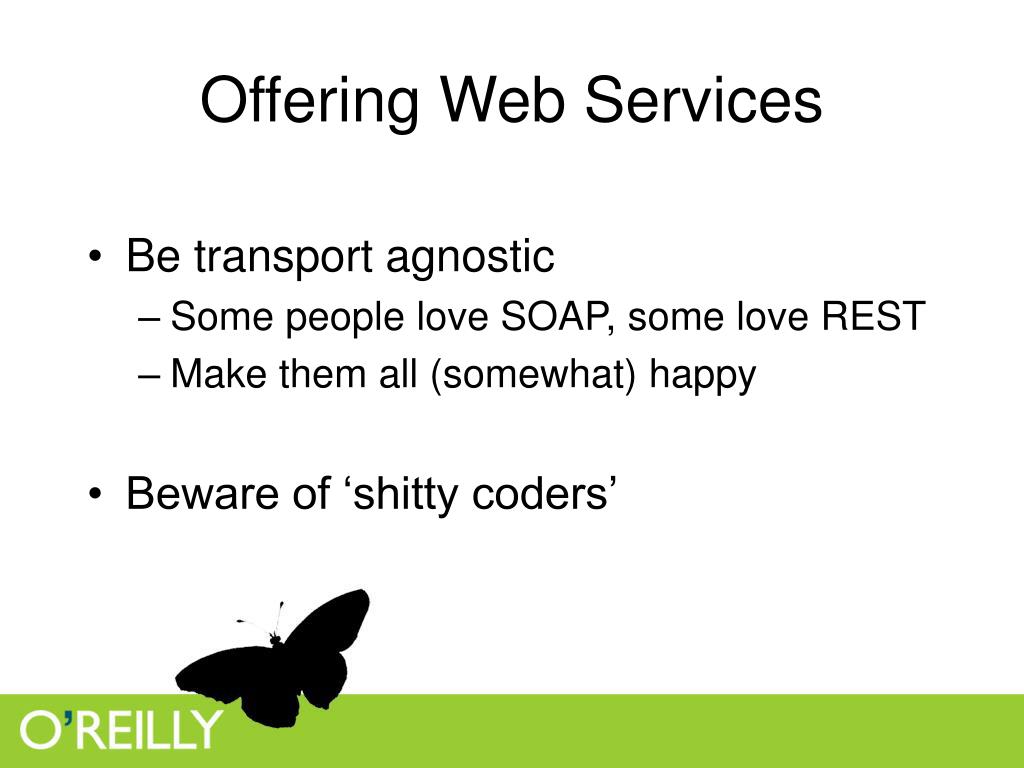 Offering Web Services

• Be transport agnostic
– Some people love SOAP, some love REST
– Make them all (somewhat) happy

• Beware of ‘shitty coders’

O’REILLY